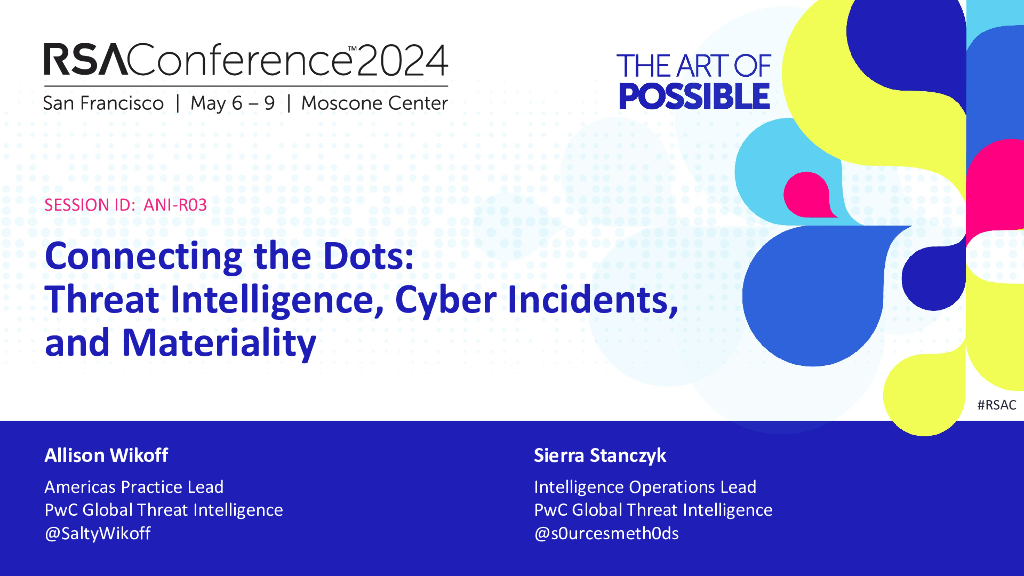 RSAConference™2024
San Francisco | May 6 – 9 | Moscone Center

THE ART OF
POSSIBLE

SESSION ID: ANI-R03

Connecting the Dots: Threat Intelligence, Cyber Incidents, and Materiality

#RSAC

Allison Wikoff
Americas Practice Lead
PwC Global Threat Intelligence
@SaltyWikoff

Sierra Stanczyk
Intelligence Operations Lead
PwC Global Threat Intelligence
@s0urcesmeth0ds